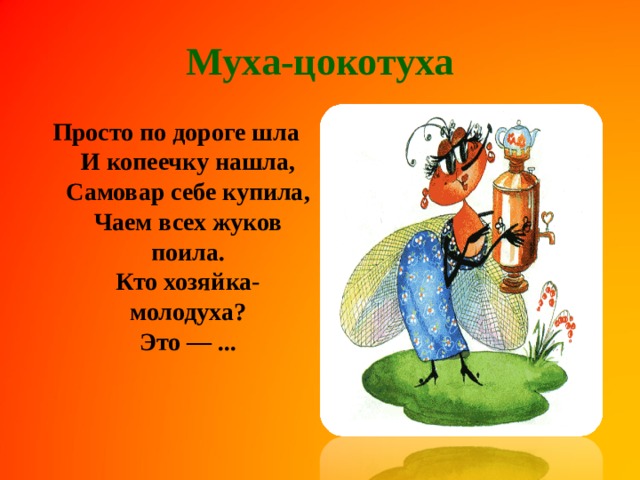 Муха-цокотуха

Просто по дороге шла
И копеечку нашла,
Самовар себе купила,
Чаем всех жуков поила.
Кто хозяйка-молодуха?
Это — ...